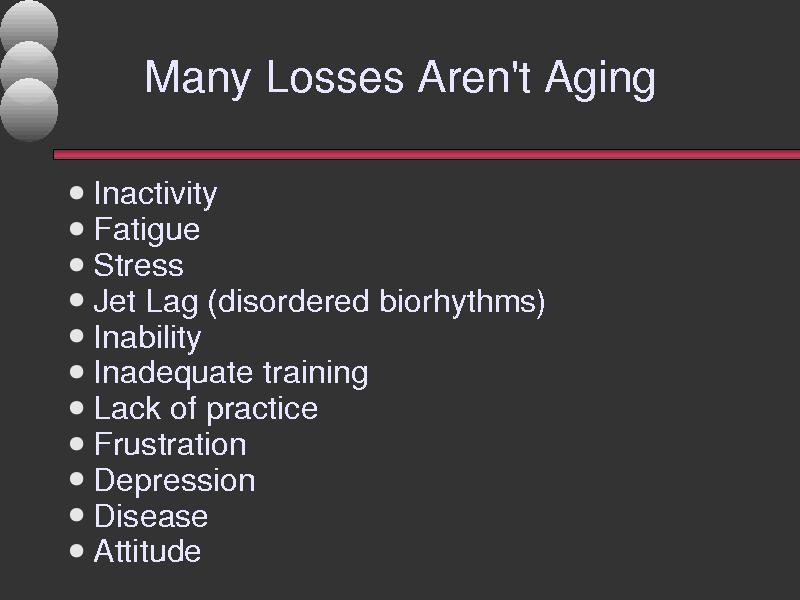 Many Losses Aren't Aging

- Inactivity
- Fatigue
- Stress
- Jet Lag (disordered biorhythms)
- Inability
- Inadequate training
- Lack of practice
- Frustration
- Depression
- Disease
- Attitude